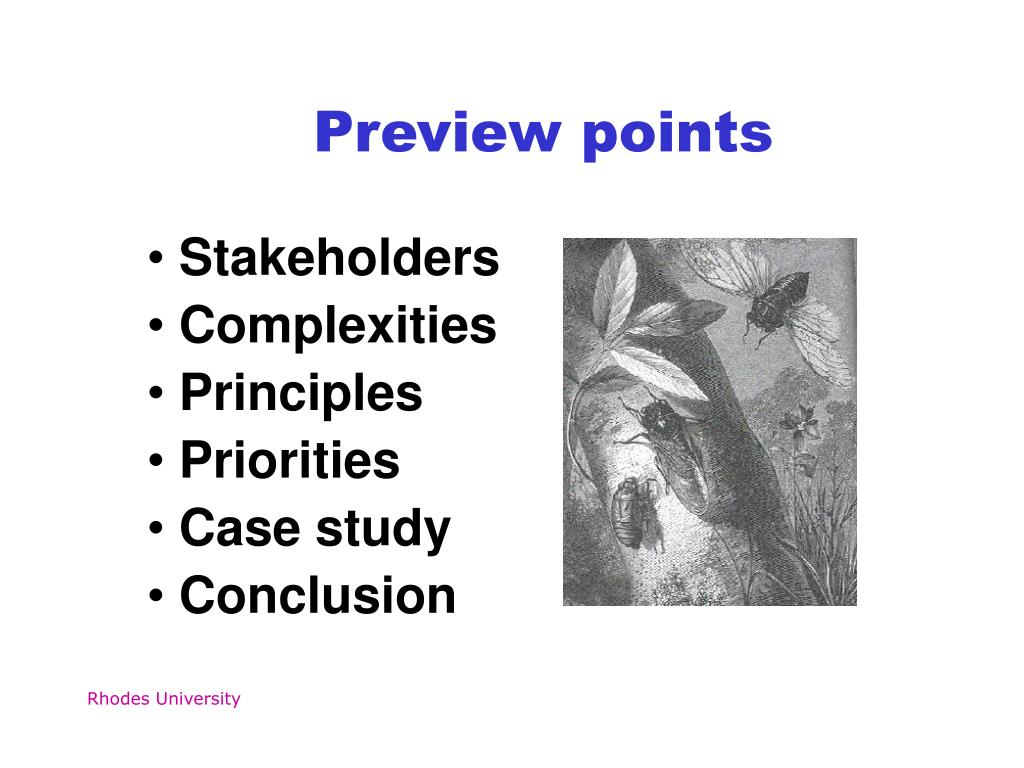 Preview points

• Stakeholders
• Complexities
• Principles
• Priorities
• Case study
• Conclusion

Rhodes University